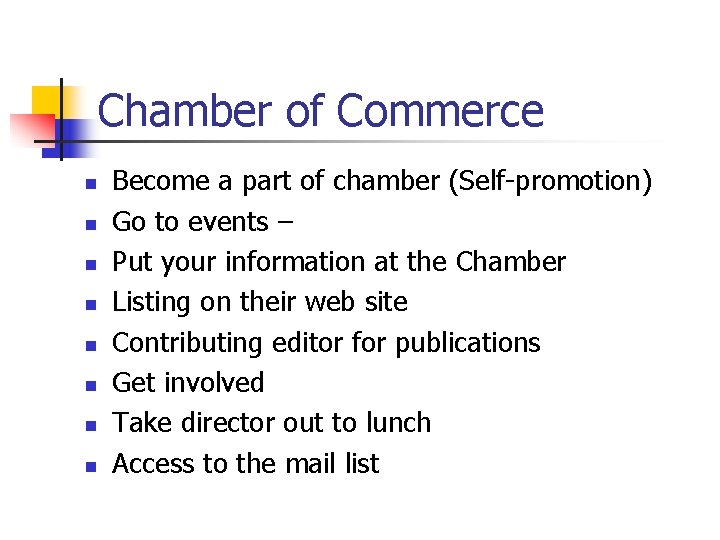 Chamber of Commerce

- Become a part of chamber (Self-promotion)
- Go to events –
- Put your information at the Chamber
- Listing on their web site
- Contributing editor for publications
- Get involved
- Take director out to lunch
- Access to the mail list